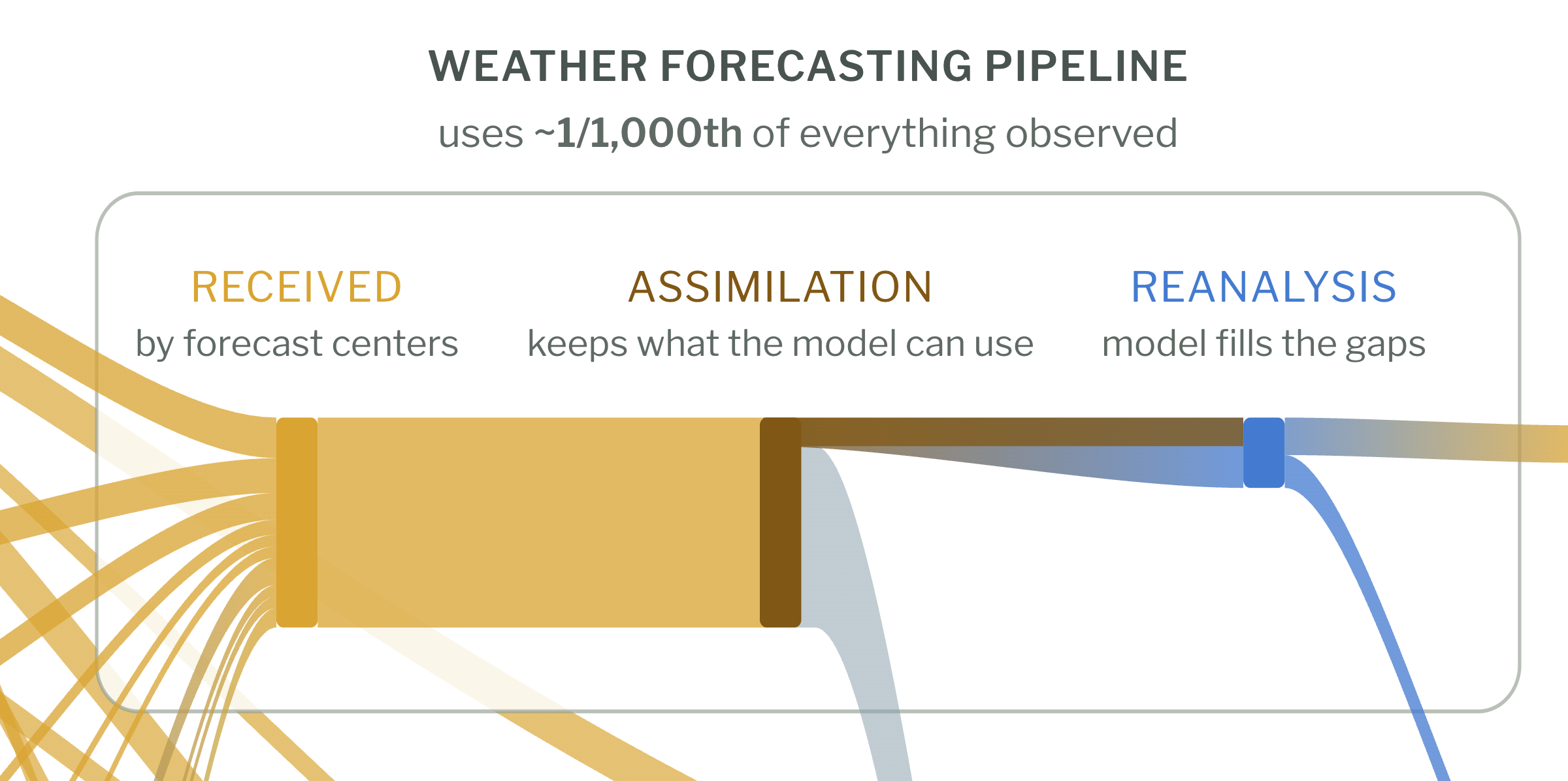 WEATHER FORECASTING PIPELINE

uses ~1/1,000th of everything observed

RECEIVED
by forecast centers

ASSIMILATION
keeps what the model can use

REANALYSIS
model fills the gaps